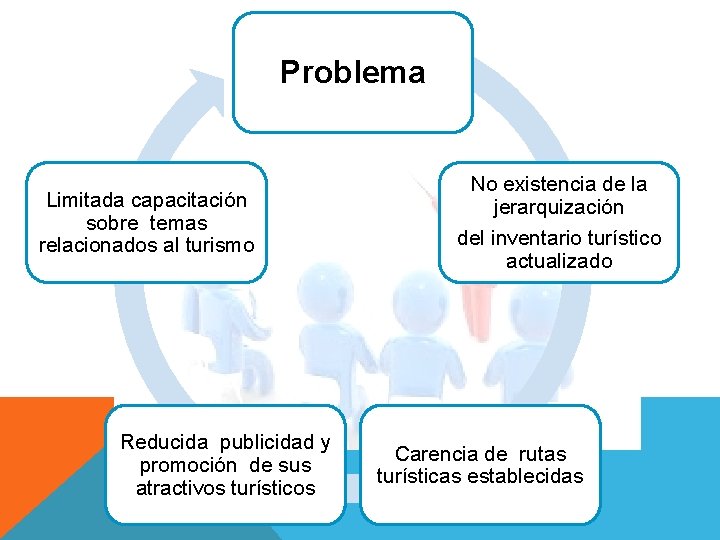 Problema

No existencia de la jerarquización

del inventario turístico actualizado

Carencia de rutas turísticas establecidas

Reducida publicidad y promoción de sus atractivos turísticos

Limitada capacitación sobre temas relacionados al turismo